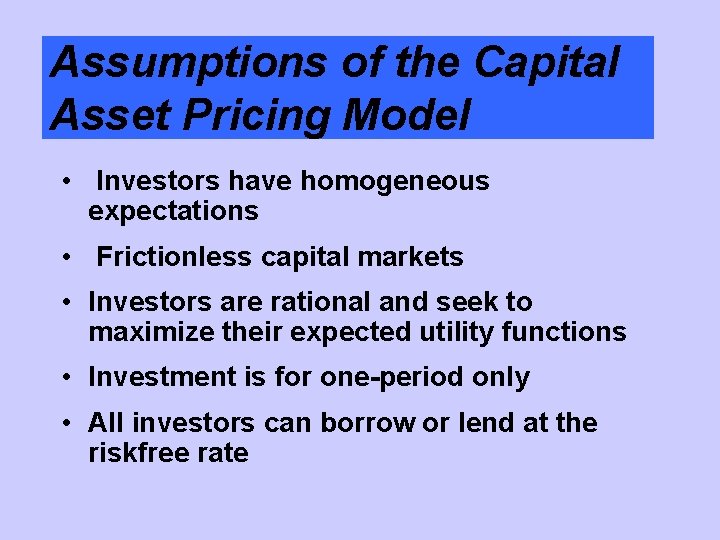 Assumptions of the Capital Asset Pricing Model

• Investors have homogeneous expectations

• Frictionless capital markets

• Investors are rational and seek to maximize their expected utility functions

• Investment is for one-period only

• All investors can borrow or lend at the riskfree rate